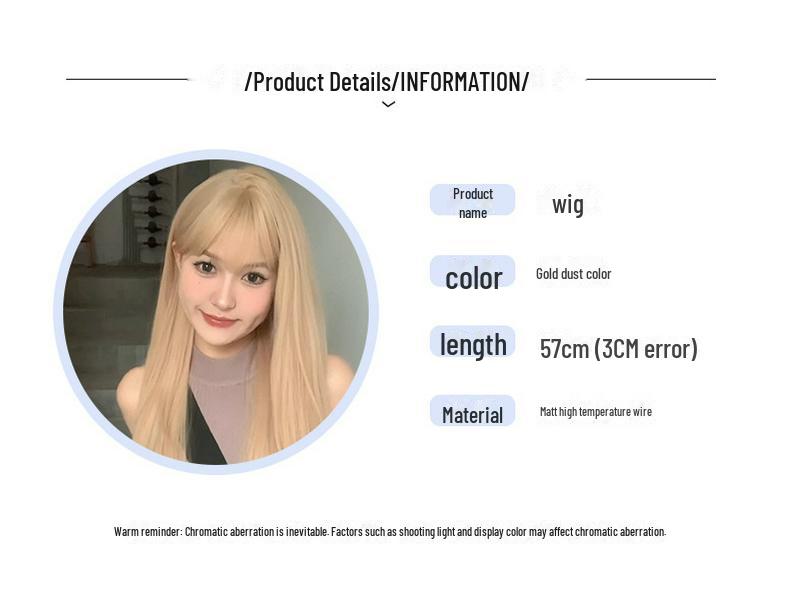 /Product Details/INFORMATION/

Product name wig

color Gold dust color

length 57cm (3CM error)

Material Matt high temperature wire

Warm reminder: Chromatic aberration is inevitable. Factors such as shooting light and display color may affect chromatic aberration.